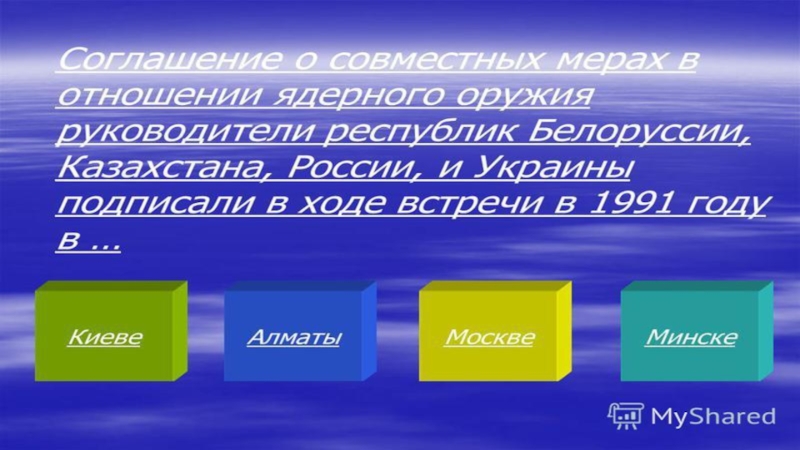 Соглашение о совместных мерах в отношении ядерного оружия руководители республик Белоруссии, Казахстана, России, и Украины подписали в ходе встречи в 1991 году в ...

Киеве

Алматы

Москве

Минске

MyShared